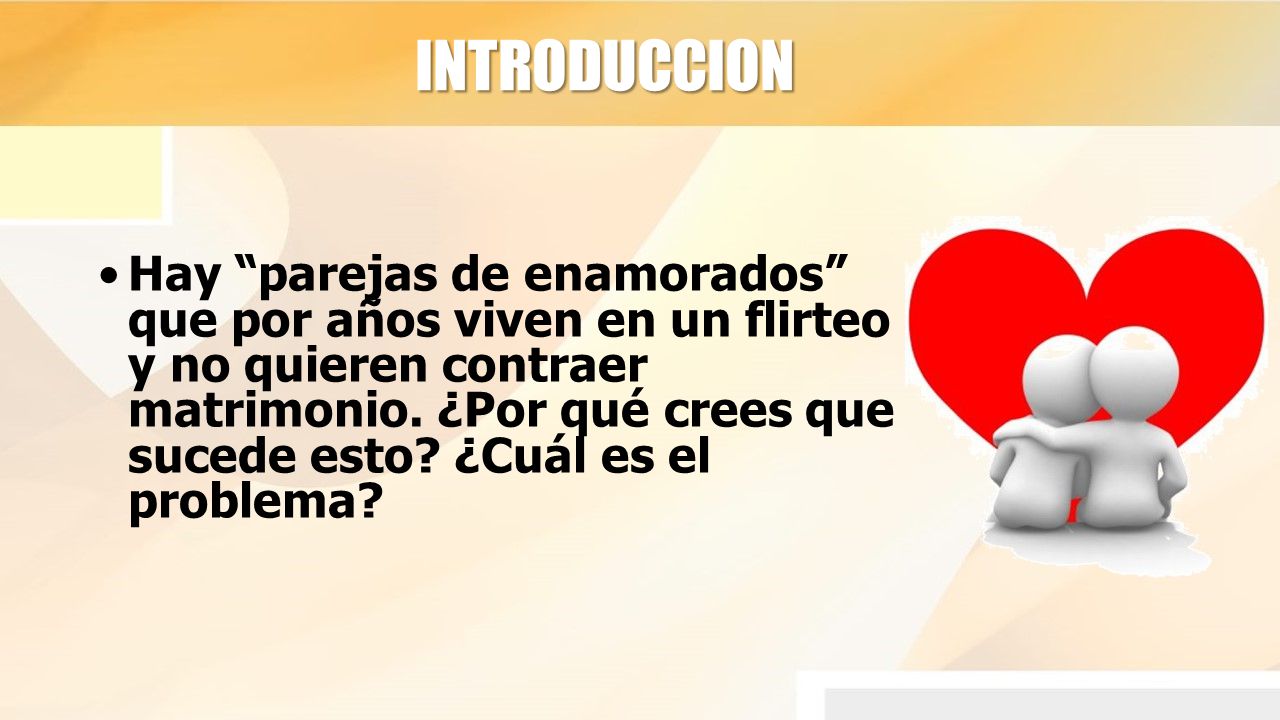 INTRODUCCION

• Hay “parejas de enamorados” que por años viven en un flirteo y no quieren contraer matrimonio. ¿Por qué crees que sucede esto? ¿Cuál es el problema?